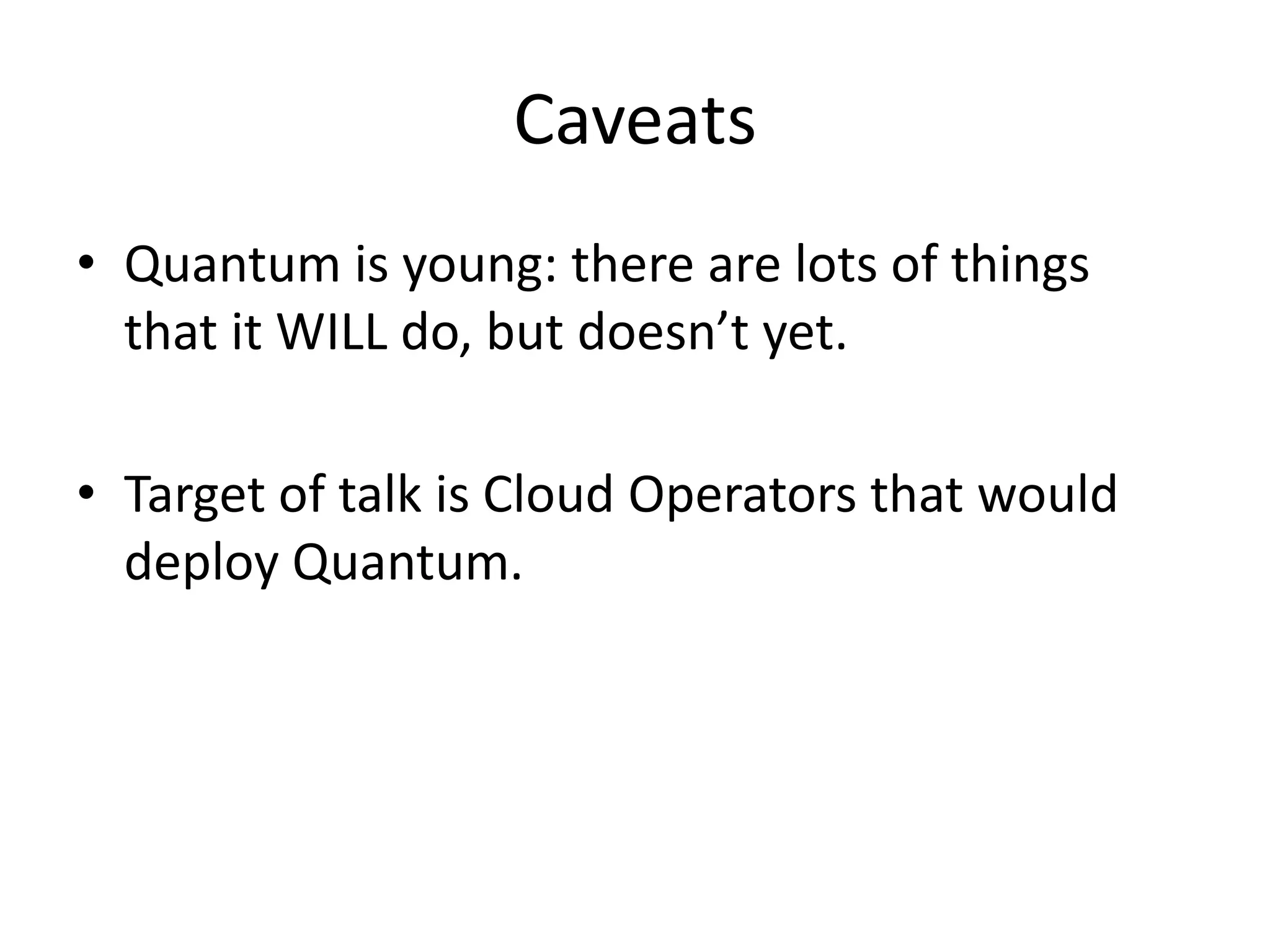 Caveats

• Quantum is young: there are lots of things that it WILL do, but doesn’t yet.

• Target of talk is Cloud Operators that would deploy Quantum.